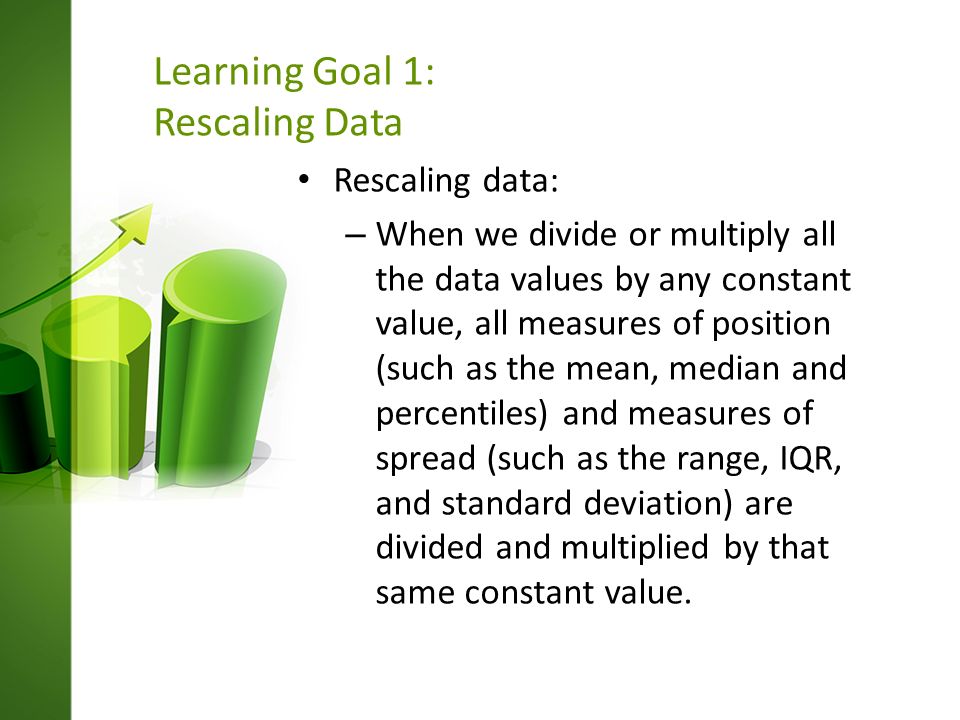 Learning Goal 1:
Rescaling Data

• Rescaling data:

– When we divide or multiply all the data values by any constant value, all measures of position (such as the mean, median and percentiles) and measures of spread (such as the range, IQR, and standard deviation) are divided and multiplied by that same constant value.